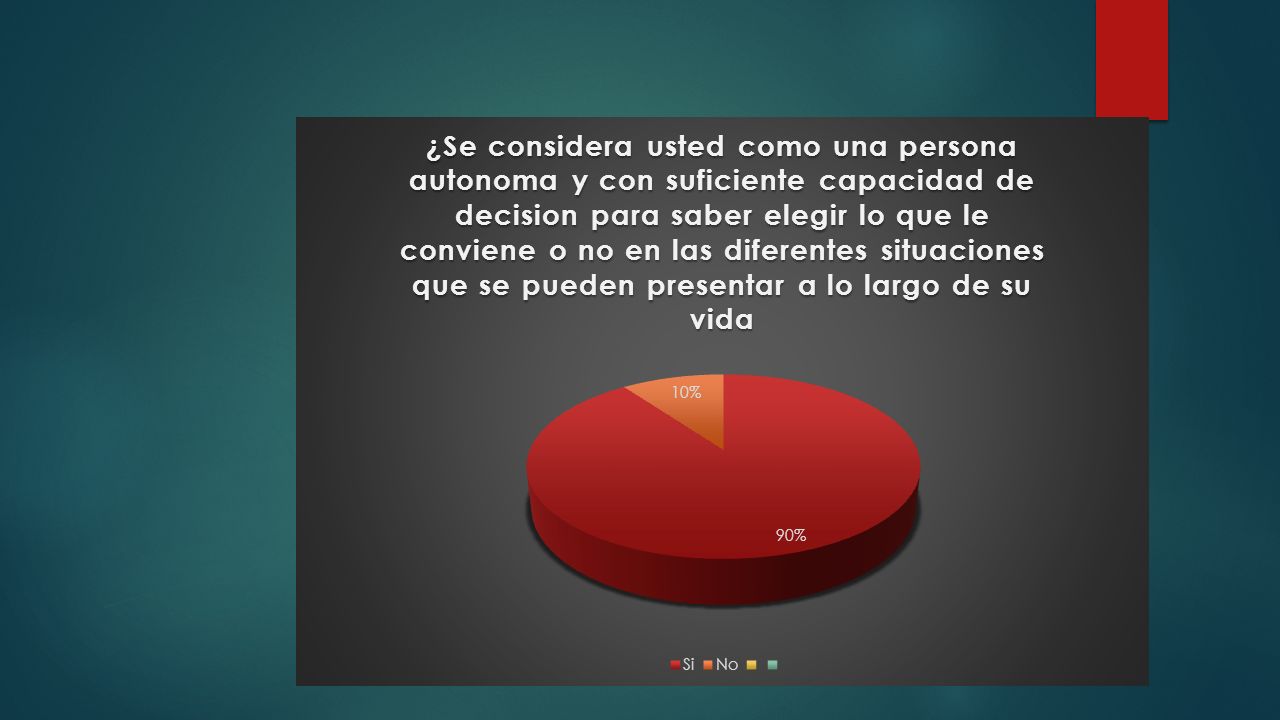 ¿Se considera usted como una persona autonoma y con suficiente capacidad de decision para saber elegir lo que le conviene o no en las diferentes situaciones que se pueden presentar a lo largo de su vida

10%

90%

Si No